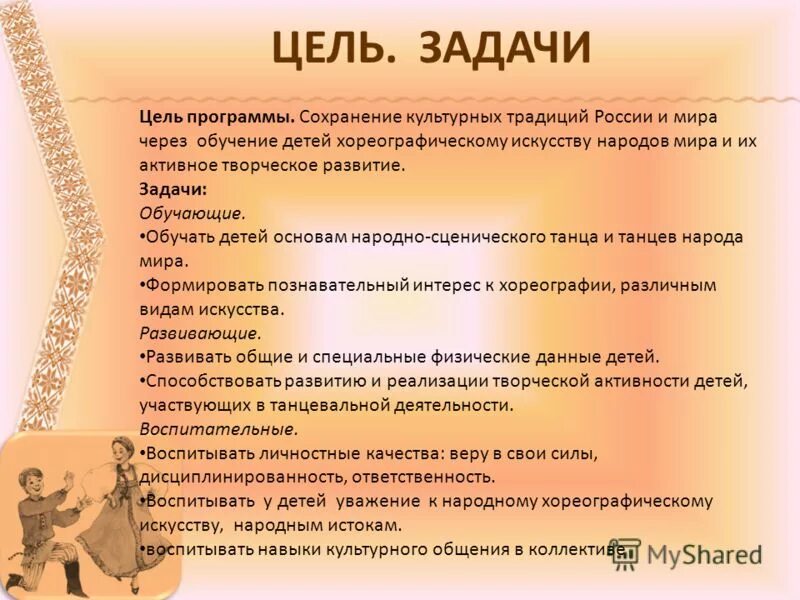 ЦЕЛЬ. ЗАДАЧИ

Цель программы. Сохранение культурных традиций России и мира через обучение детей хореографическому искусству народов мира и их активное творческое развитие.

Задачи:

Обучающие.

•Обучать детей основам народно-сценического танца и танцев народа мира.

•Формировать познавательный интерес к хореографии, различным видам искусства.

Развивающие.

•Развивать общие и специальные физические данные детей.

•Способствовать развитию и реализации творческой активности детей, участвующих в танцевальной деятельности.

Воспитательные.

•Воспитывать личностные качества: веру в свои силы, дисциплинированность, ответственность.

•Воспитывать у детей уважение к народному хореографическому искусству, народным истокам.

•воспитывать навыки культурного общения в коллективе.

MyShared